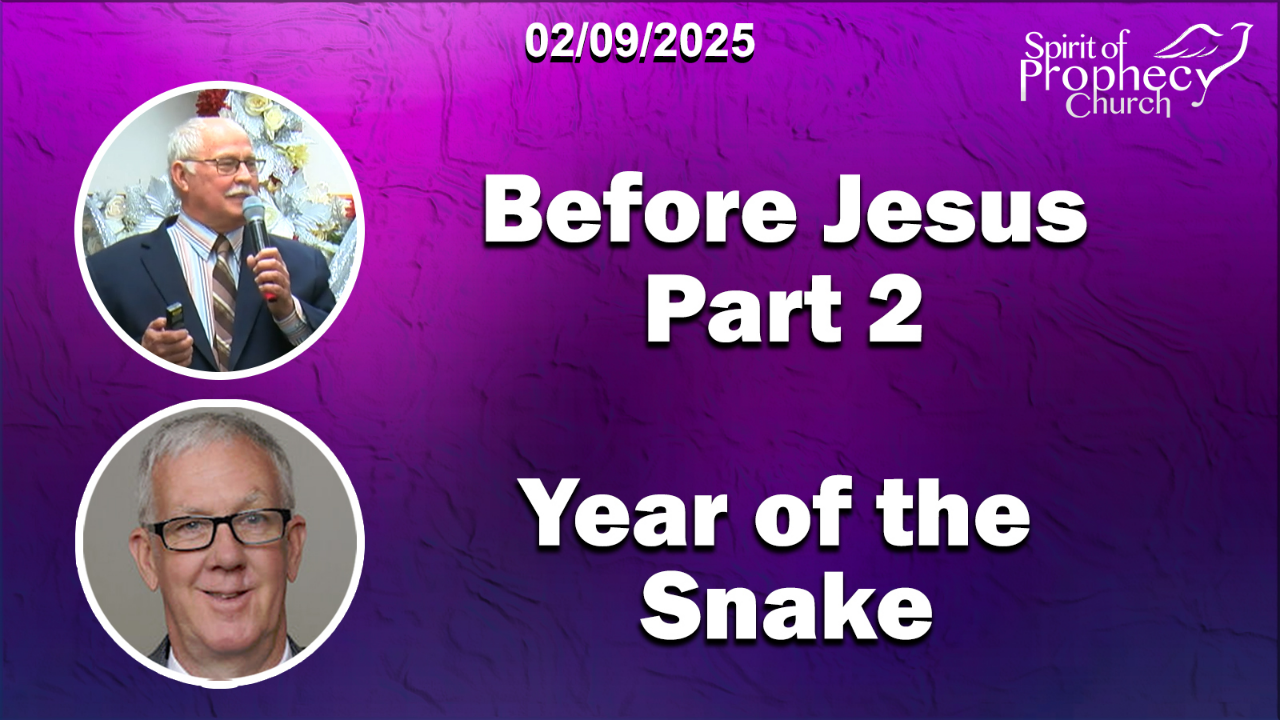 02/09/2025

Spirit of Prophecy Church

Before Jesus Part 2

Year of the Snake